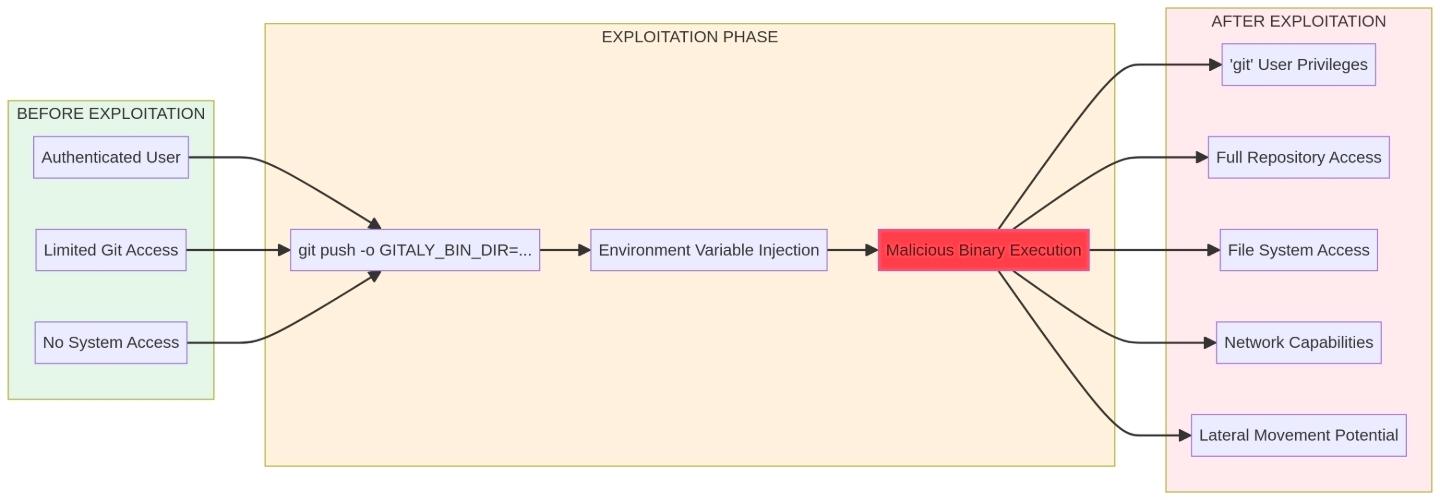 BEFORE EXPLOITATION

Authenticated User

Limited Git Access

No System Access

EXPLOITATION PHASE

git push -o GITALY_BIN_DIR=...

Environment Variable Injection

Malicious Binary Execution

AFTER EXPLOITATION

'git' User Privileges

Full Repository Access

File System Access

Network Capabilities

Lateral Movement Potential